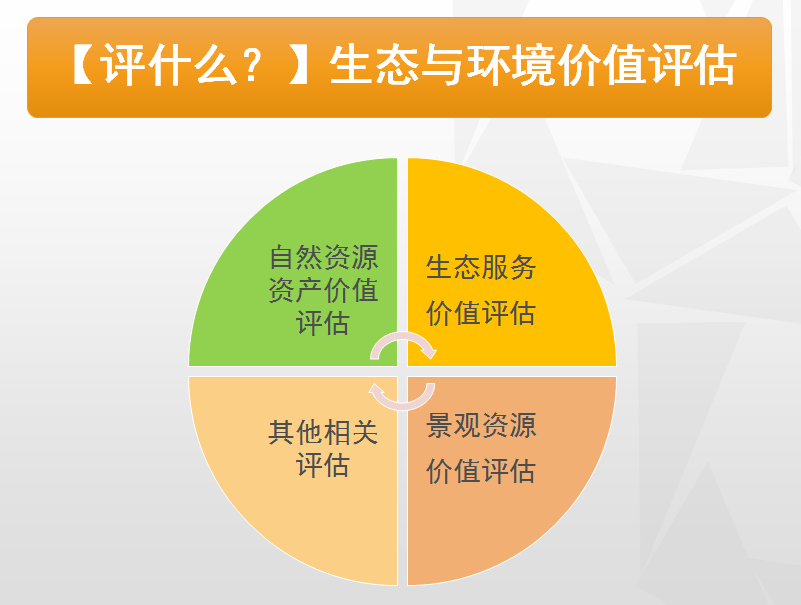 【评什么？】生态与环境价值评估

自然资源资产价值评估

生态服务价值评估

其他相关评估

景观资源价值评估